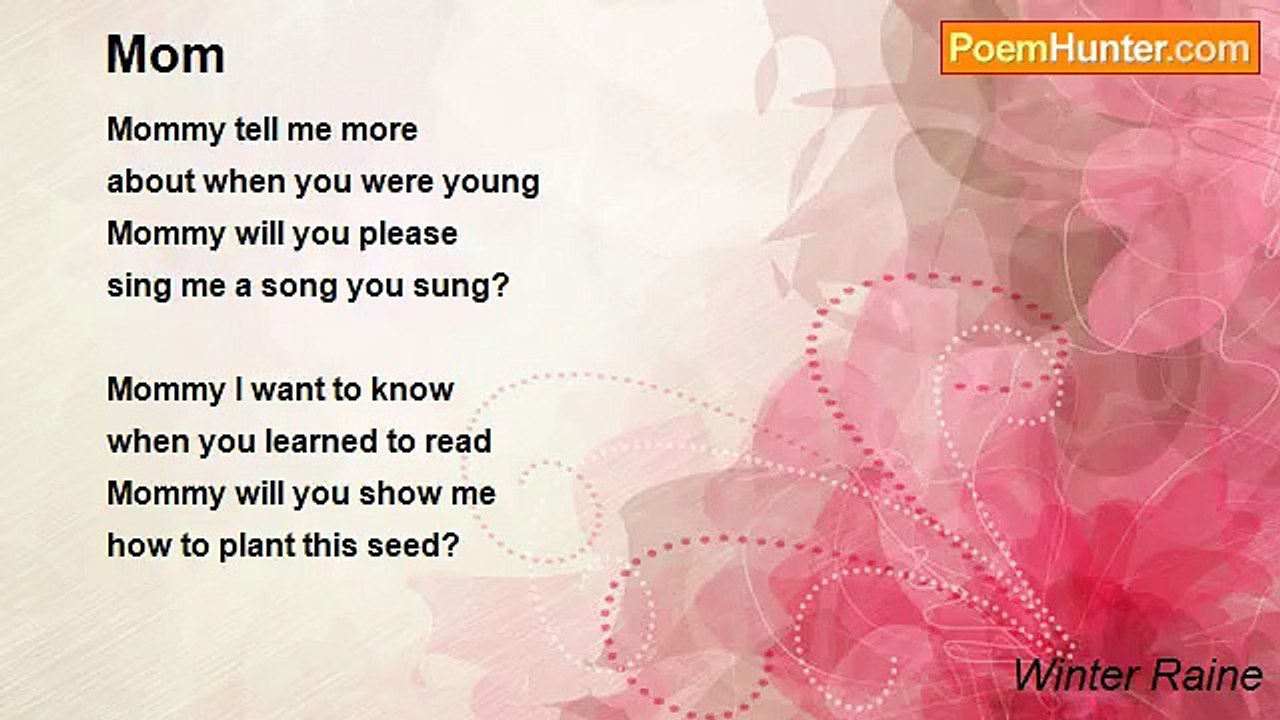 Mom

PoemHunter.com

Mommy tell me more
about when you were young
Mommy will you please
sing me a song you sung?

Mommy I want to know
when you learned to read
Mommy will you show me
how to plant this seed?

Winter Raine